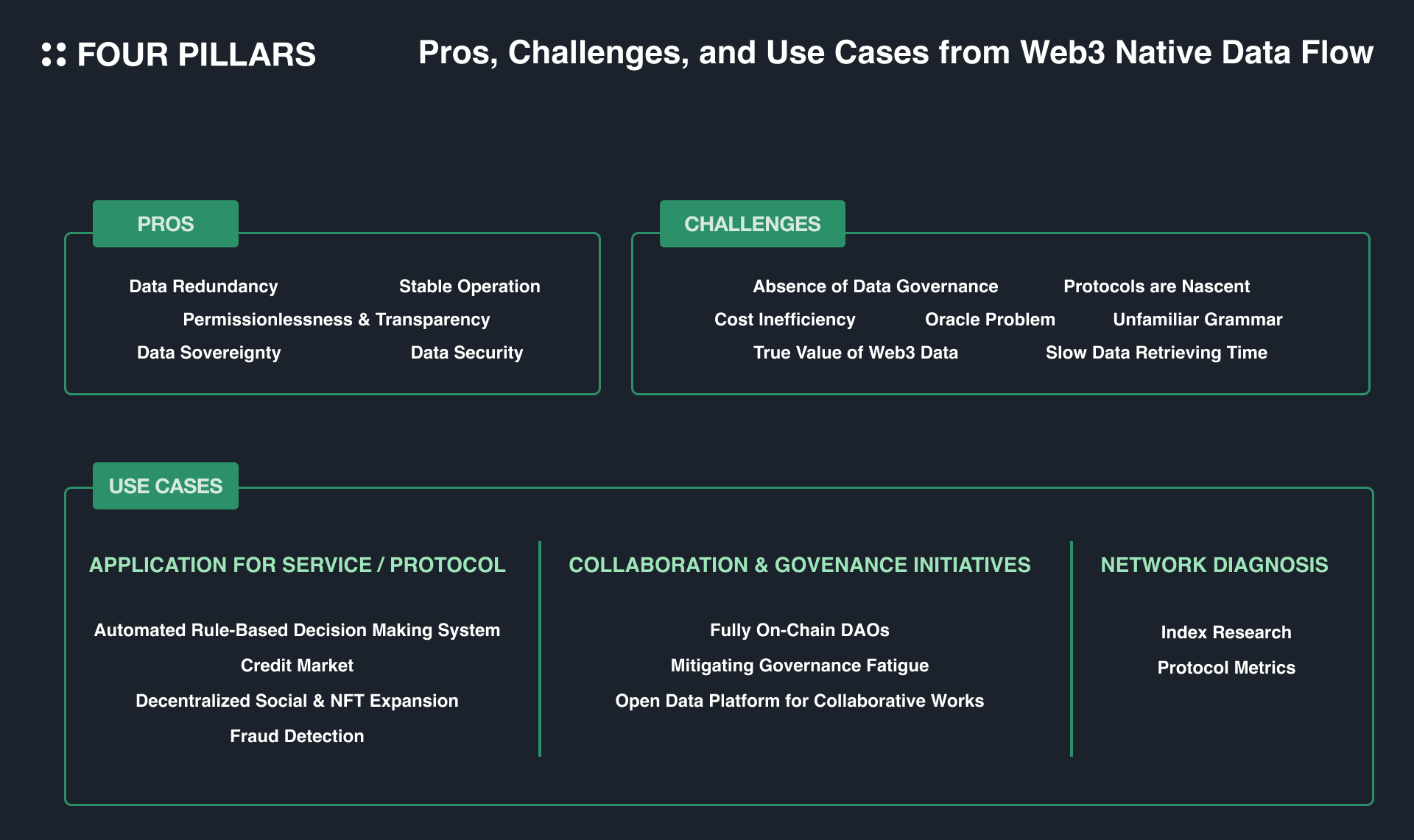 FOUR PILLARS

Pros, Challenges, and Use Cases from Web3 Native Data Flow

PROS

Data Redundancy
Stable Operation
Permissionlessness & Transparency
Data Sovereignty
Data Security

CHALLENGES

Absence of Data Governance
Protocols are Nascent
Cost Inefficiency
Oracle Problem
Unfamiliar Grammar
True Value of Web3 Data
Slow Data Retrieving Time

USE CASES

APPLICATION FOR SERVICE / PROTOCOL

Automated Rule-Based Decision Making System
Credit Market
Decentralized Social & NFT Expansion
Fraud Detection

COLLABORATION & GOVENANCE INITIATIVES

Fully On-Chain DAOs
Mitigating Governance Fatigue
Open Data Platform for Collaborative Works

NETWORK DIAGNOSIS

Index Research
Protocol Metrics